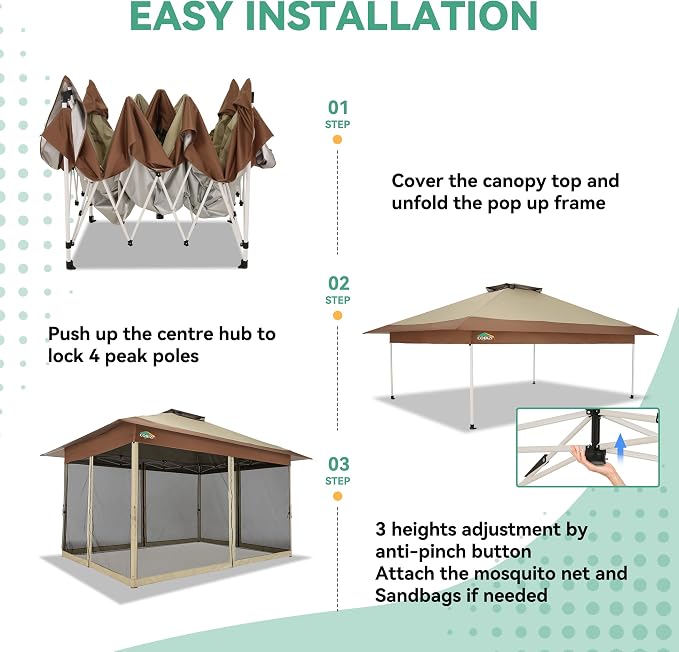 EASY INSTALLATION

01
STEP

Cover the canopy top and unfold the pop up frame

02
STEP

Push up the centre hub to lock 4 peak poles

COBIZI

03
STEP

COBIZI

3 heights adjustment by anti-pinch button
Attach the mosquito net and Sandbags if needed